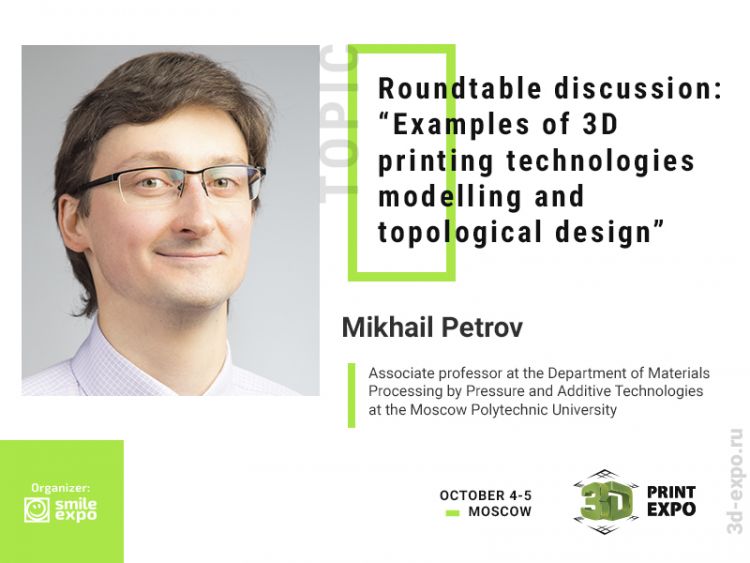 TOPIC

Roundtable discussion: “Examples of 3D printing technologies modelling and topological design”

Mikhail Petrov

Associate professor at the Department of Materials Processing by Pressure and Additive Technologies at the Moscow Polytechnic University

Organizer: smile expo

OCTOBER 4-5
MOSCOW

3D PRINT EXPO

3d-expo.ru